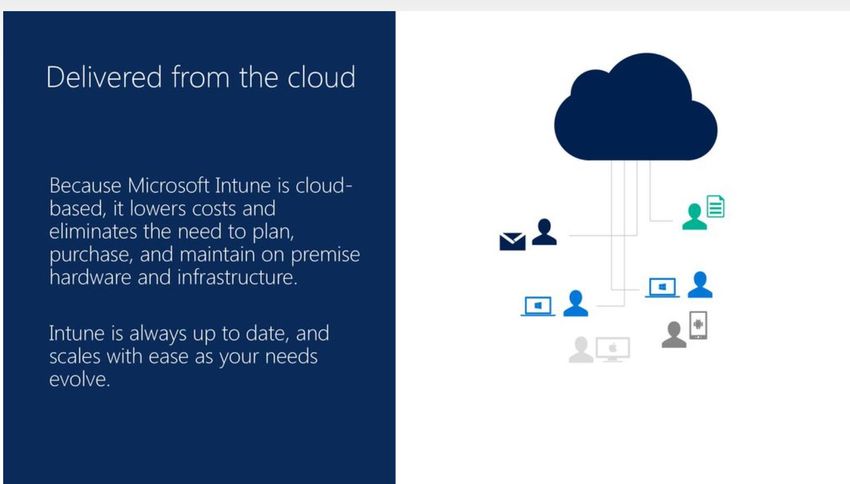 Delivered from the cloud

Because Microsoft Intune is cloud-based, it lowers costs and eliminates the need to plan, purchase, and maintain on premise hardware and infrastructure.

Intune is always up to date, and scales with ease as your needs evolve.